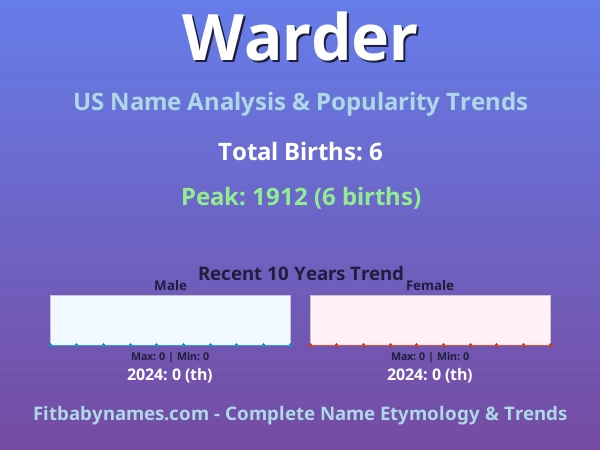 Warder

US Name Analysis & Popularity Trends

Total Births: 6

Peak: 1912 (6 births)

Recent 10 Years Trend

Male

Max: 0 | Min: 0

2024: 0 (th)

Female

Max: 0 | Min: 0

2024: 0 (th)

Fitbabynames.com - Complete Name Etymology & Trends